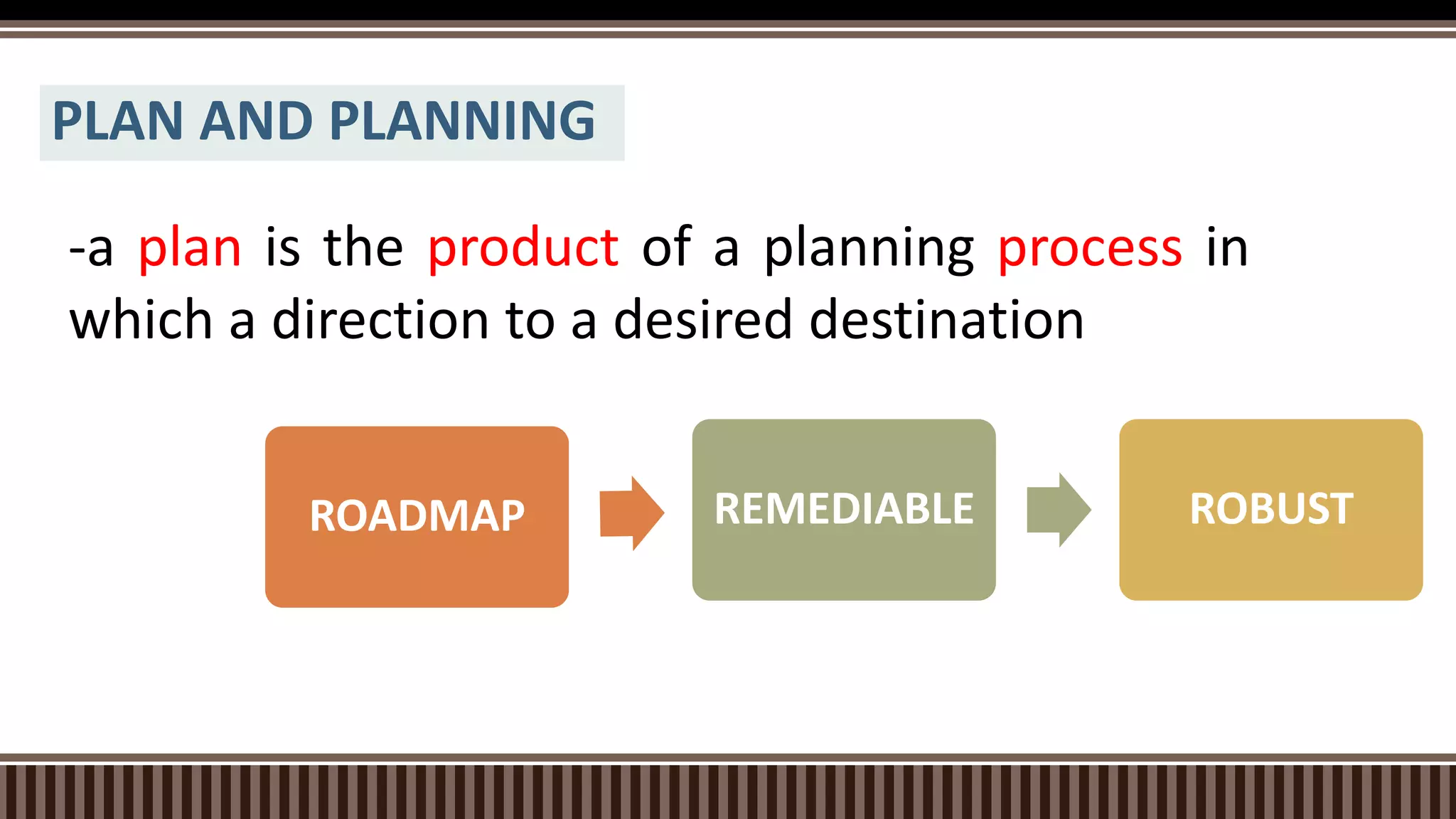 PLAN AND PLANNING

-a plan is the product of a planning process in which a direction to a desired destination

ROADMAP

REMEDIABLE

ROBUST